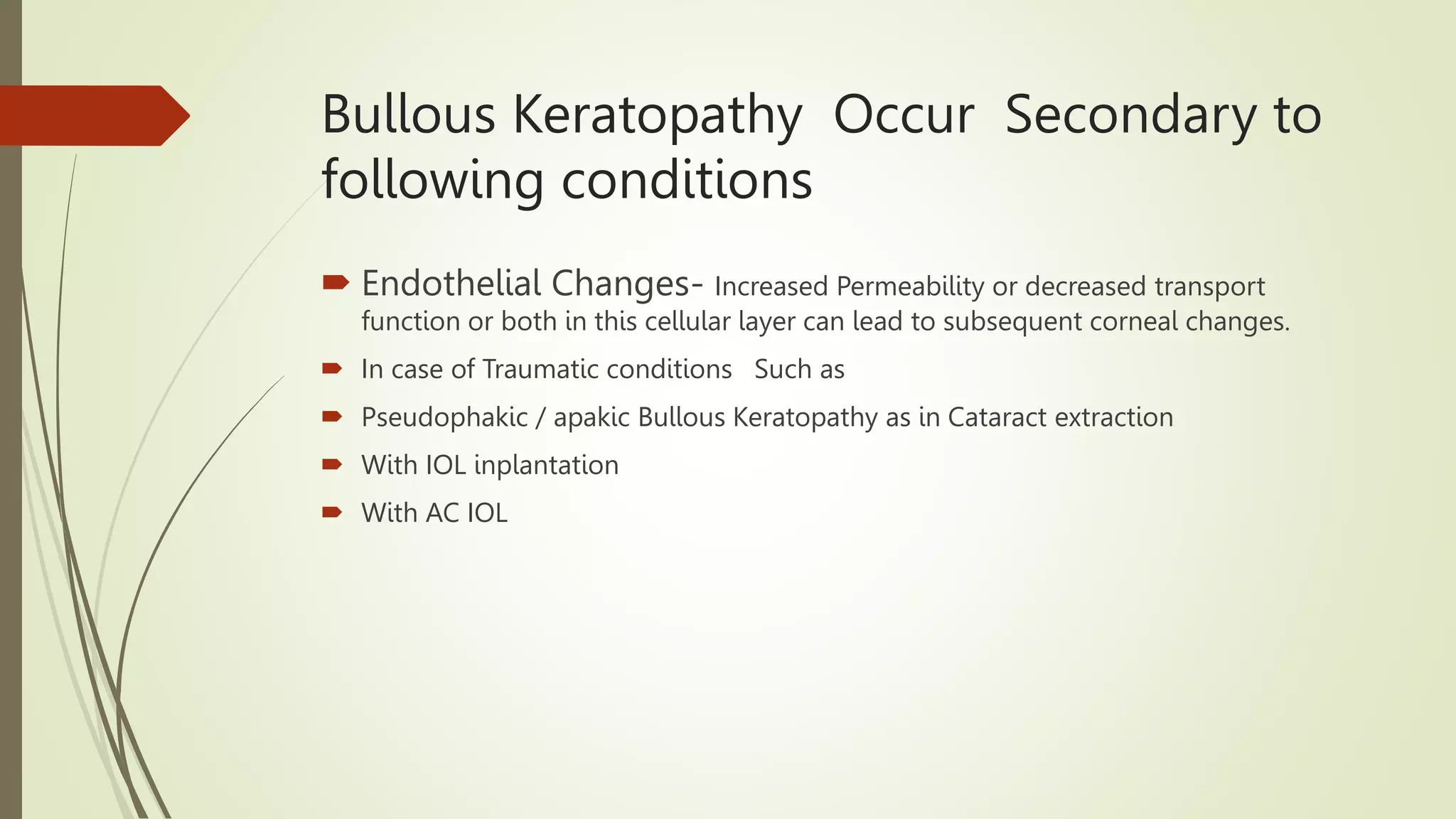 Bullous Keratopathy Occur Secondary to following conditions

Endothelial Changes- Increased Permeability or decreased transport function or both in this cellular layer can lead to subsequent corneal changes.

In case of Traumatic conditions Such as

Pseudophakic / apakic Bullous Keratopathy as in Cataract extraction

With IOL inplantation

With AC IOL